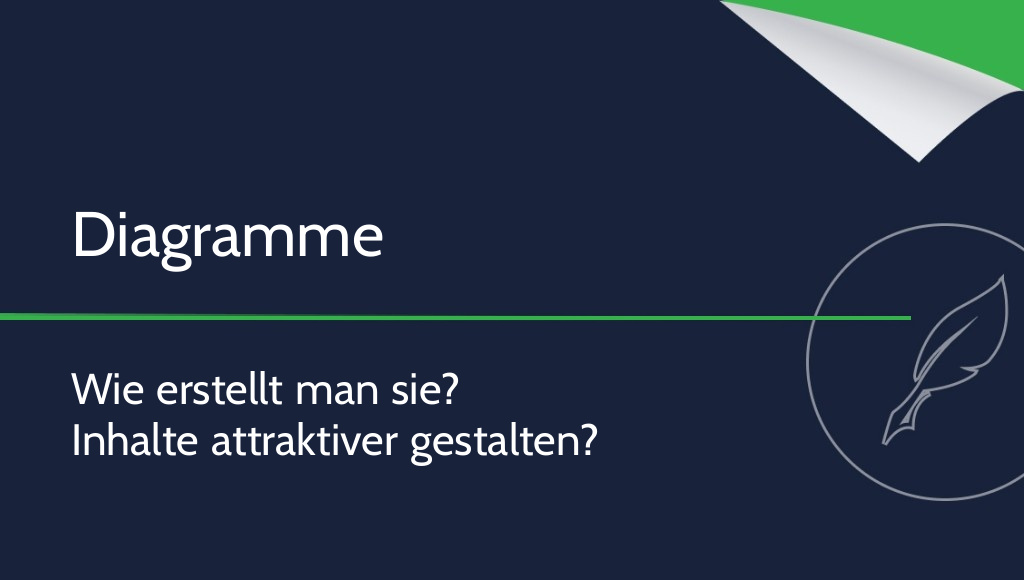 Diagramme

Wie erstellt man sie?
Inhalte attraktiver gestalten?